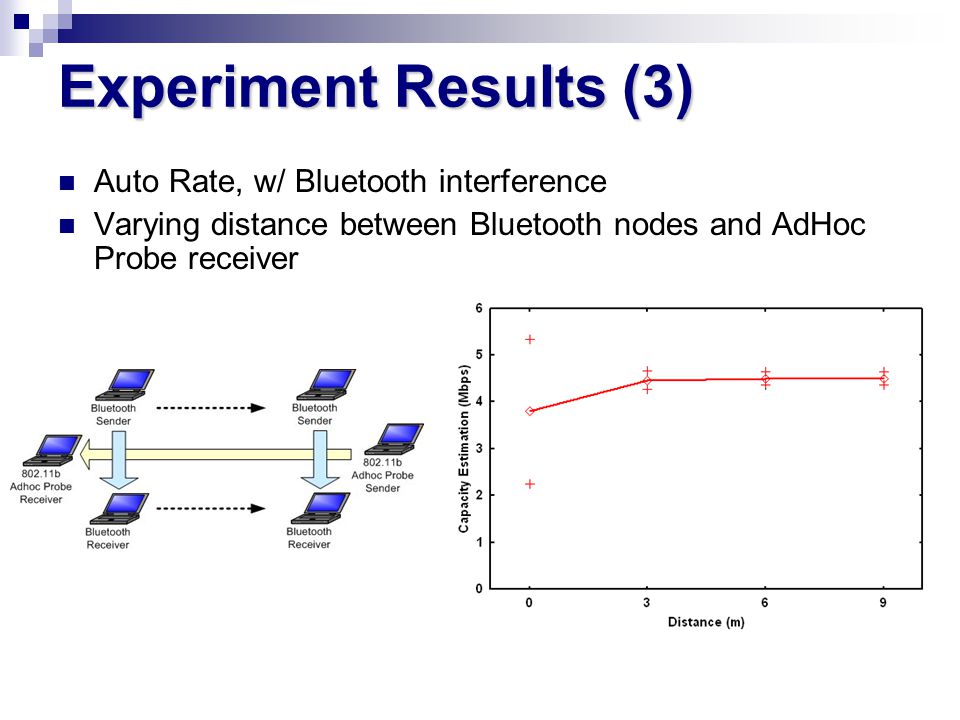 Experiment Results (3)

Auto Rate, w/ Bluetooth interference

Varying distance between Bluetooth nodes and AdHoc Probe receiver

Bluetooth Sender

Bluetooth Sender

802.11b Adhoc Probe Receiver

802.11b Adhoc Probe Sender

Bluetooth Receiver

Bluetooth Receiver

Capacity Estimation (Mbps)

6
5
4
3
2
1
0

0
3
6
9

Distance (m)